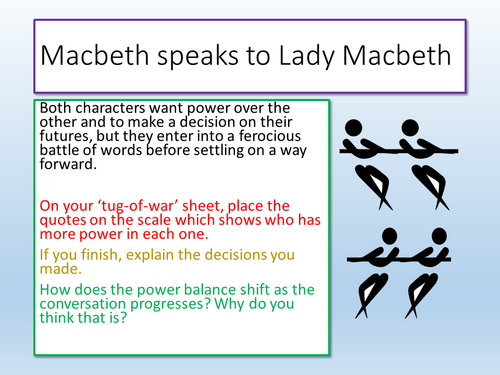 Macbeth speaks to Lady Macbeth

Both characters want power over the other and to make a decision on their futures, but they enter into a ferocious battle of words before settling on a way forward.

On your ‘tug-of-war’ sheet, place the quotes on the scale which shows who has more power in each one.

If you finish, explain the decisions you made.

How does the power balance shift as the conversation progresses? Why do you think that is?